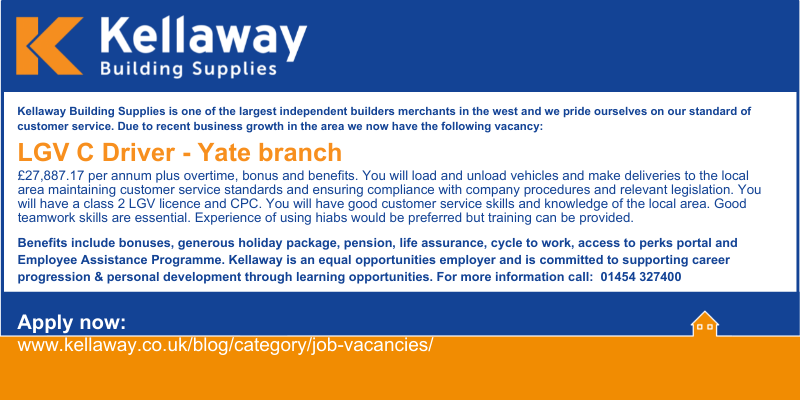 Kellaway
Building Supplies

Kellaway Building Supplies is one of the largest independent builders merchants in the west and we pride ourselves on our standard of customer service. Due to recent business growth in the area we now have the following vacancy:

LGV C Driver - Yate branch

£27,887.17 per annum plus overtime, bonus and benefits. You will load and unload vehicles and make deliveries to the local area maintaining customer service standards and ensuring compliance with company procedures and relevant legislation. You will have a class 2 LGV licence and CPC. You will have good customer service skills and knowledge of the local area. Good teamwork skills are essential. Experience of using hiabs would be preferred but training can be provided.

Benefits include bonuses, generous holiday package, pension, life assurance, cycle to work, access to perks portal and Employee Assistance Programme. Kellaway is an equal opportunities employer and is committed to supporting career progression & personal development through learning opportunities. For more information call: 01454 327400

Apply now:
www.kellaway.co.uk/blog/category/job-vacancies/